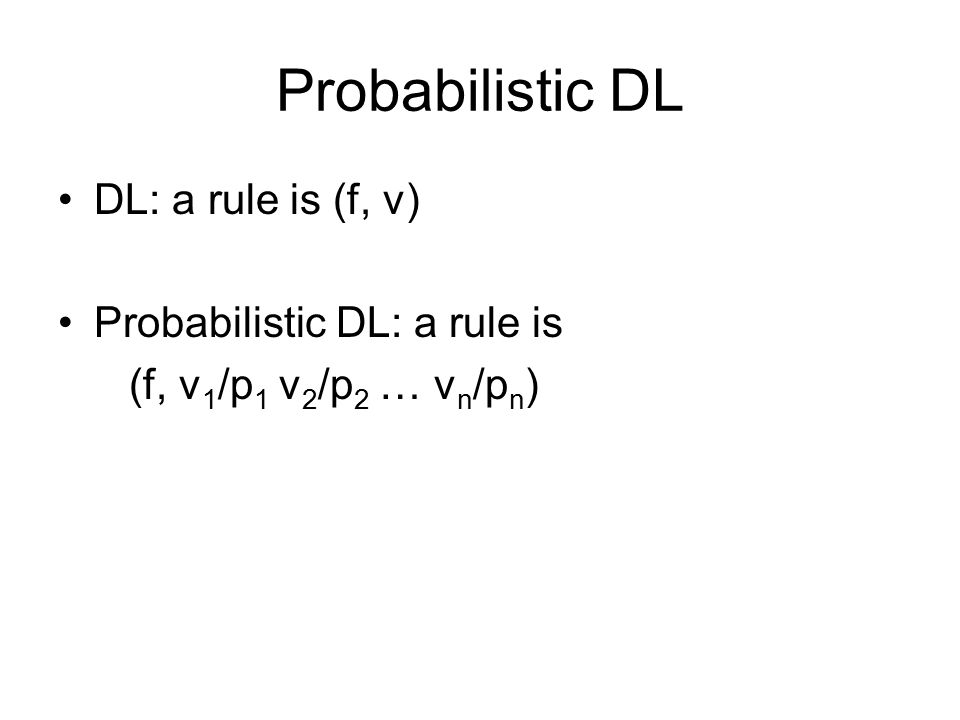 Probabilistic DL

• DL: a rule is (f, v)

• Probabilistic DL: a rule is
(f, $v_1/p_1$ $v_2/p_2$ … $v_n/p_n$)